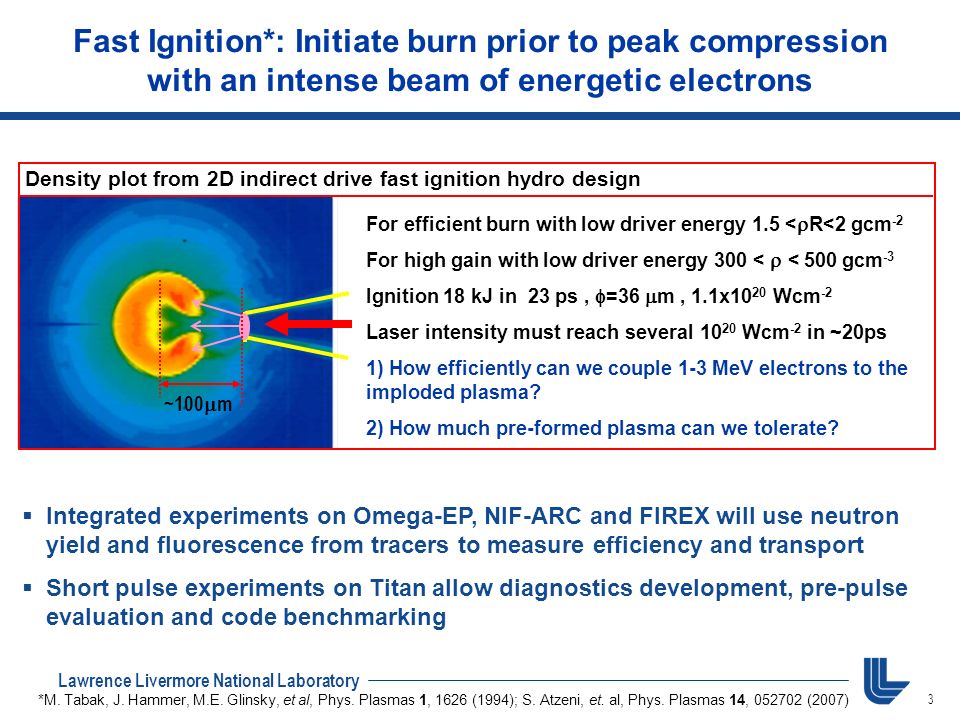 Fast Ignition*: Initiate burn prior to peak compression with an intense beam of energetic electrons

Density plot from 2D indirect drive fast ignition hydro design

~100$\mu$m

For efficient burn with low driver energy 1.5 <$\rho$R<2 gcm$^{-2}$

For high gain with low driver energy 300 < $\rho$ < 500 gcm$^{-3}$

Ignition 18 kJ in 23 ps , $\phi$=36 $\mu$m , 1.1x10$^{20}$ Wcm$^{-2}$

Laser intensity must reach several 10$^{20}$ Wcm$^{-2}$ in ~20ps

1) How efficiently can we couple 1-3 MeV electrons to the imploded plasma?

2) How much pre-formed plasma can we tolerate?

▪ Integrated experiments on Omega-EP, NIF-ARC and FIREX will use neutron yield and fluorescence from tracers to measure efficiency and transport

▪ Short pulse experiments on Titan allow diagnostics development, pre-pulse evaluation and code benchmarking

Lawrence Livermore National Laboratory

*M. Tabak, J. Hammer, M.E. Glinsky, et al, Phys. Plasmas 1, 1626 (1994); S. Atzeni, et. al, Phys. Plasmas 14, 052702 (2007)

3